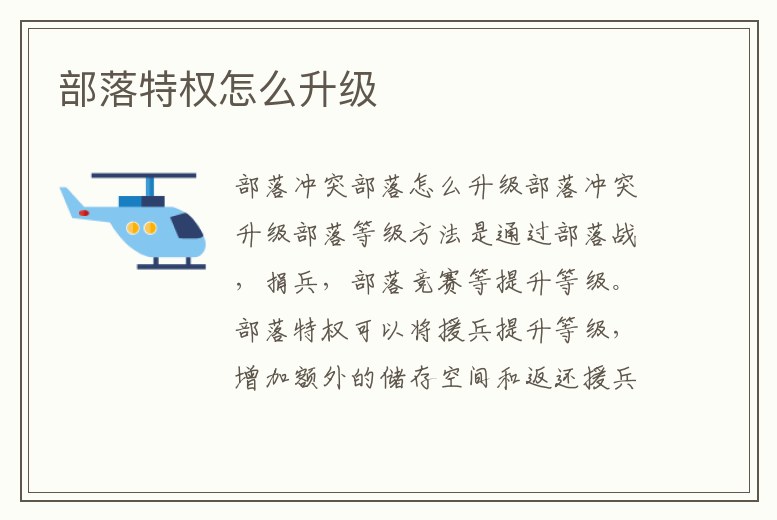 部落特权怎么升级

部落冲突部落怎么升级部落冲突升级部落等级方法是通过部落战，捐兵，部落竞赛等提升等级。部落特权可以将援兵提升等级，增加额外的储存空间和返还援兵